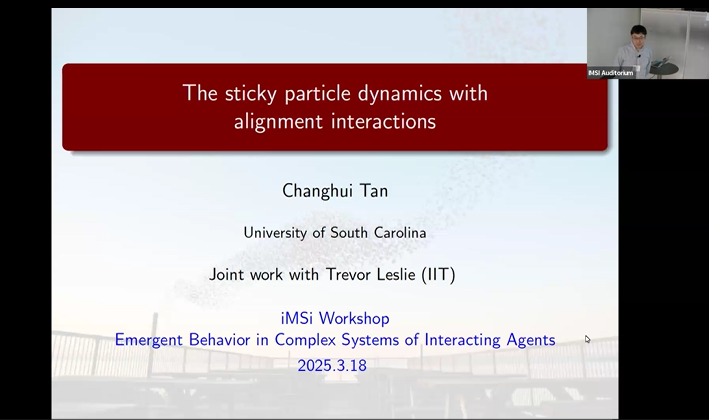 IMSI Auditorium

The sticky particle dynamics with alignment interactions

Changhui Tan

University of South Carolina

Joint work with Trevor Leslie (IIT)

iMSi Workshop
Emergent Behavior in Complex Systems of Interacting Agents
2025.3.18